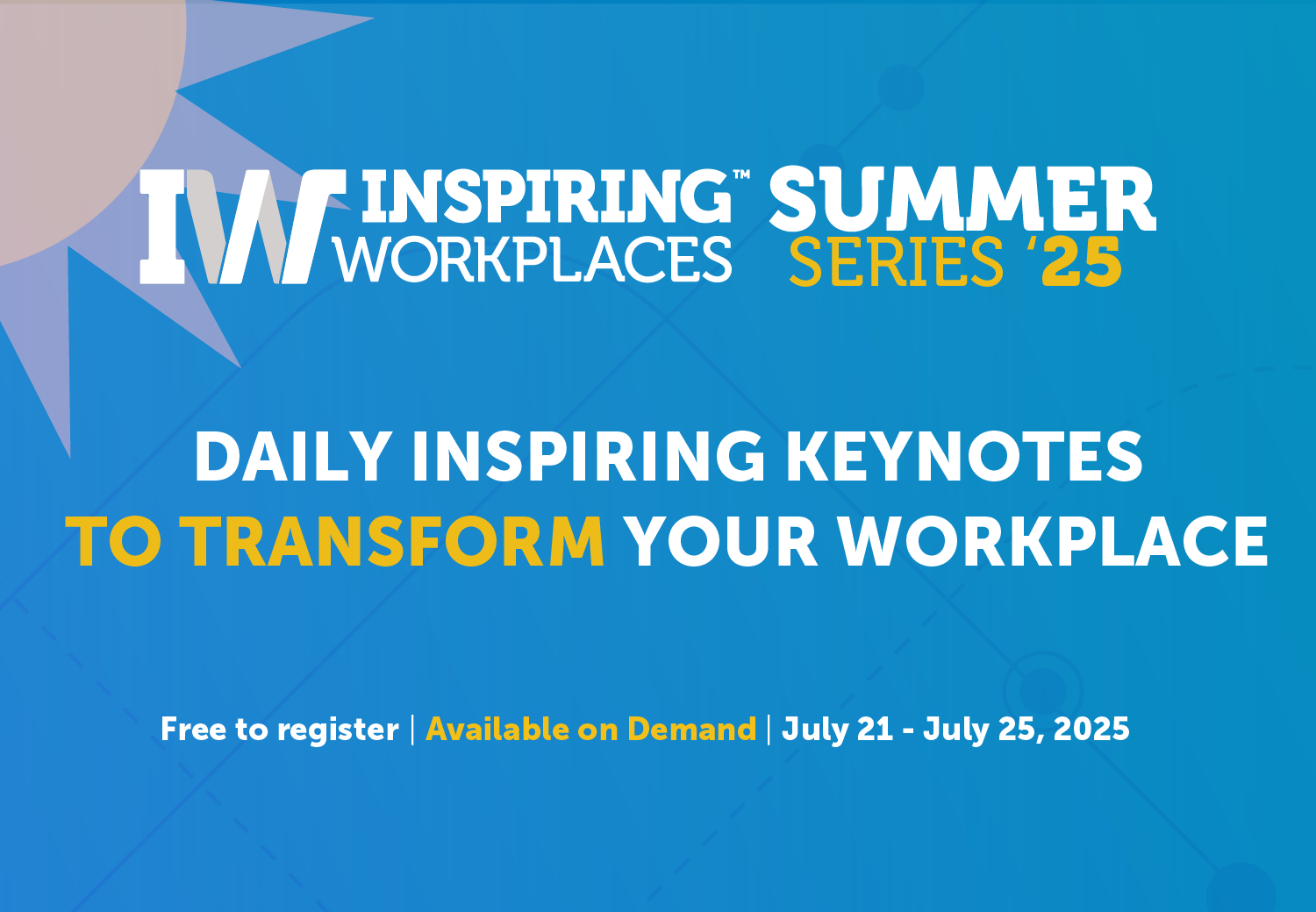 IW INSPIRING™ WORKPLACES

SUMMER SERIES '25

DAILY INSPIRING KEYNOTES TO TRANSFORM YOUR WORKPLACE

Free to register | Available on Demand | July 21 - July 25, 2025